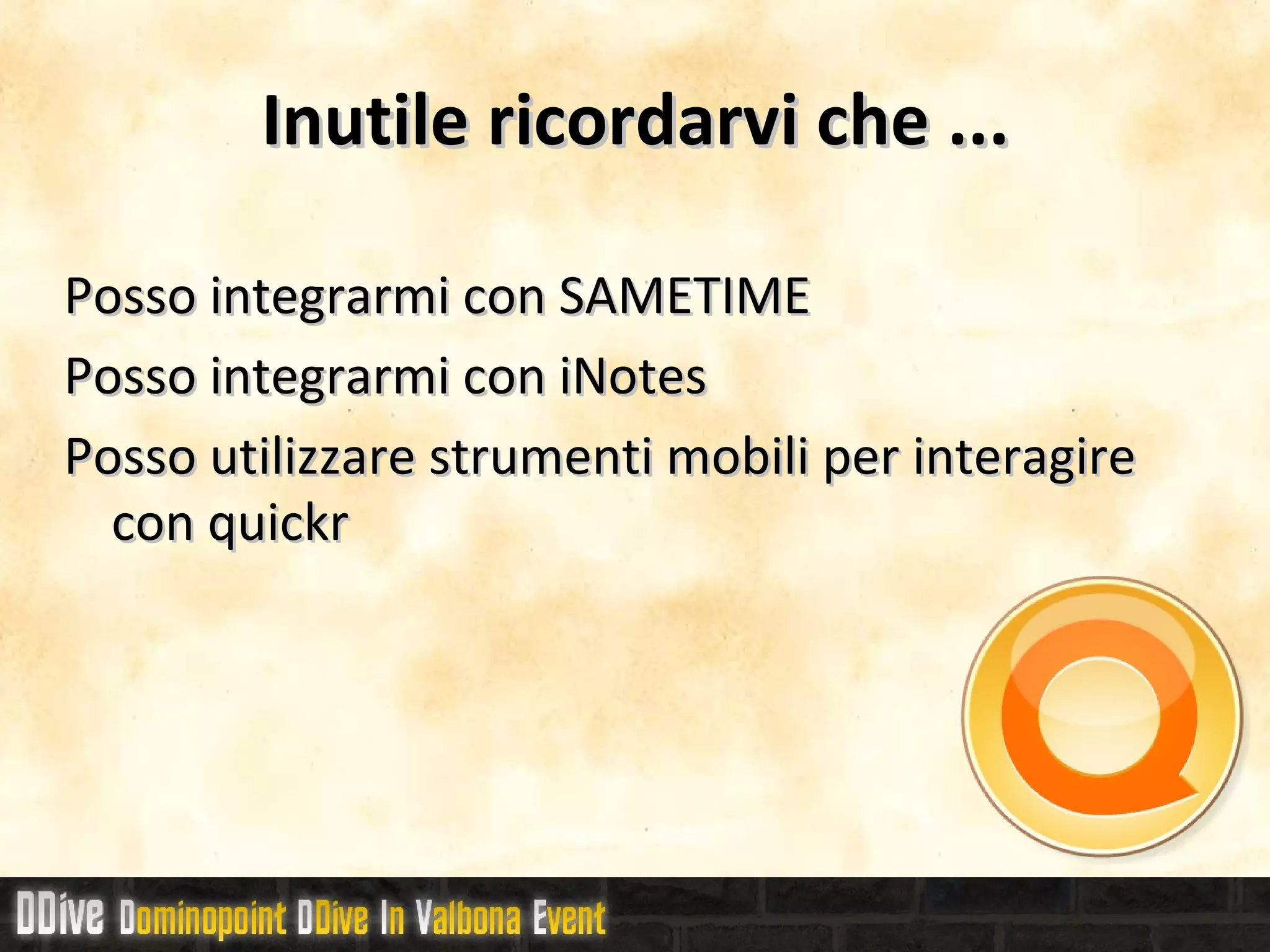 Inutile ricordarvi che ...

Posso integrarmi con SAMETIME

Posso integrarmi con iNotes

Posso utilizzare strumenti mobili per interagire con quickr

DDive Dominopoint DDive In Valbona Event